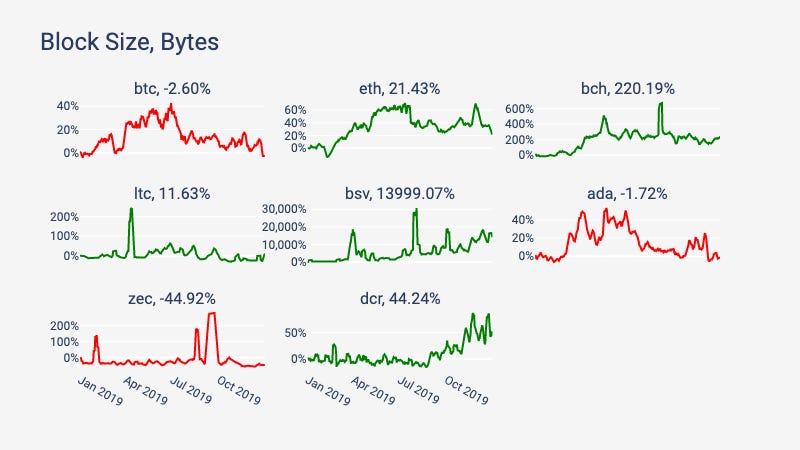 Block Size, Bytes

btc, -2.60%
40%
20%
0%

eth, 21.43%
60%
40%
20%
0%

bch, 220.19%
600%
400%
200%
0%

ltc, 11.63%
200%
100%
0%

bsv, 13999.07%
30,000%
20,000%
10,000%
0%

ada, -1.72%
40%
20%
0%

zec, -44.92%
200%
100%
0%
Jan 2019
Apr 2019
Jul 2019
Oct 2019

dcr, 44.24%
50%
0%
Jan 2019
Apr 2019
Jul 2019
Oct 2019